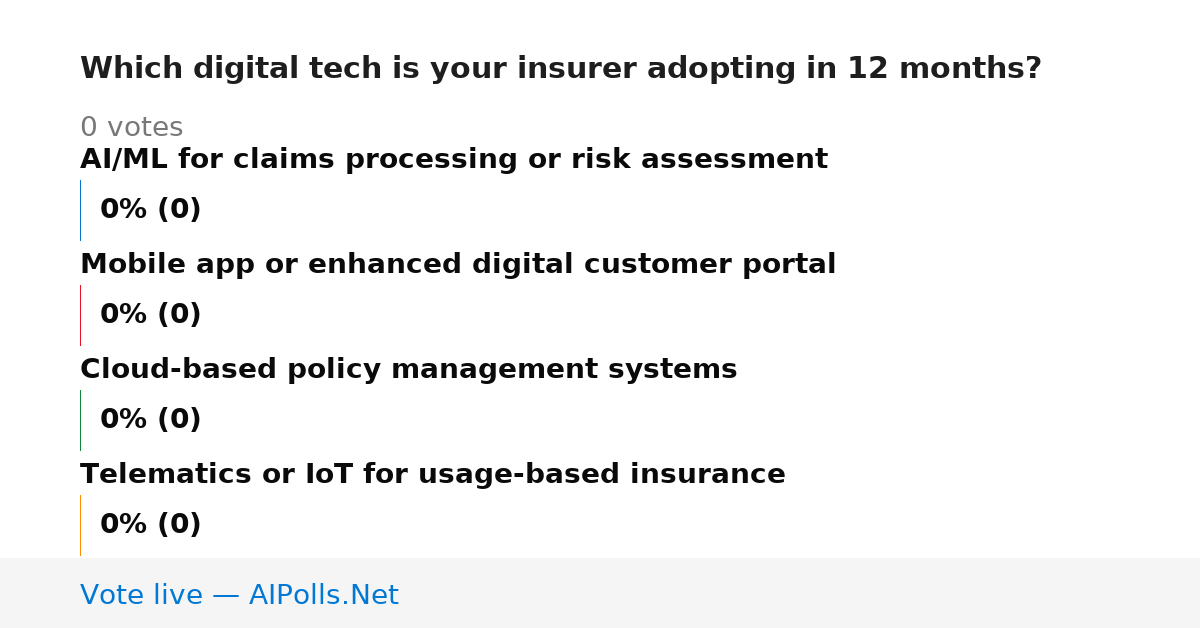 Which digital tech is your insurer adopting in 12 months?

0 votes

AI/ML for claims processing or risk assessment

0% (0)

Mobile app or enhanced digital customer portal

0% (0)

Cloud-based policy management systems

0% (0)

Telematics or IoT for usage-based insurance

0% (0)

Vote live — AIPolls.Net